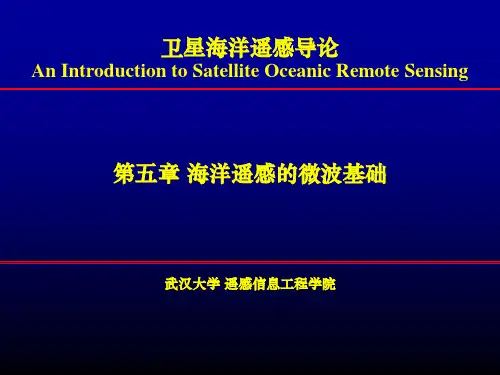 卫星海洋遥感导论
An Introduction to Satellite Oceanic Remote Sensing

第五章 海洋遥感的微波基础

武汉大学 遥感信息工程学院